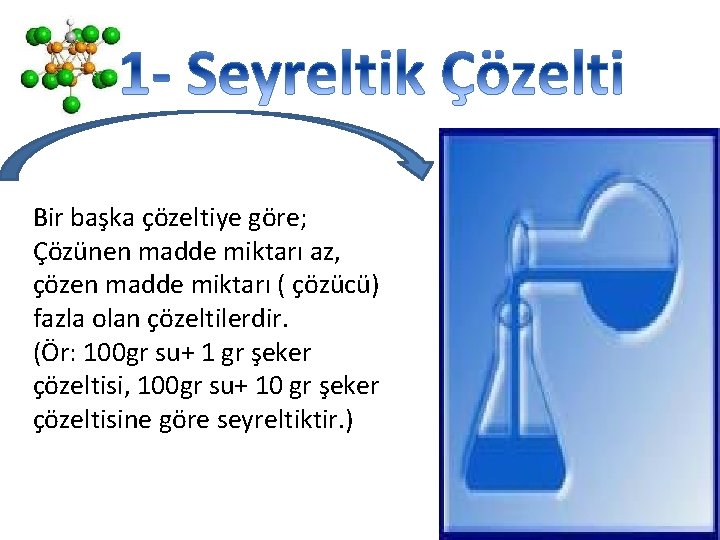 1- Seyreltik Çözelti

Bir başka çözeltiye göre; Çözünen madde miktarı az, çözen madde miktarı ( çözücü) fazla olan çözeltilerdir. (Ör: 100gr su+ 1 gr şeker çözeltisi, 100gr su+ 10 gr şeker çözeltisine göre seyreltiktir.)